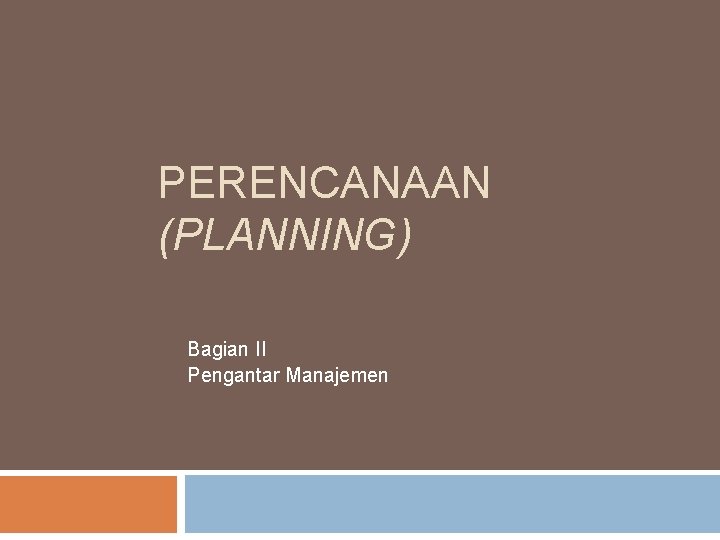 PERENCANAAN
(PLANNING)

Bagian II
Pengantar Manajemen